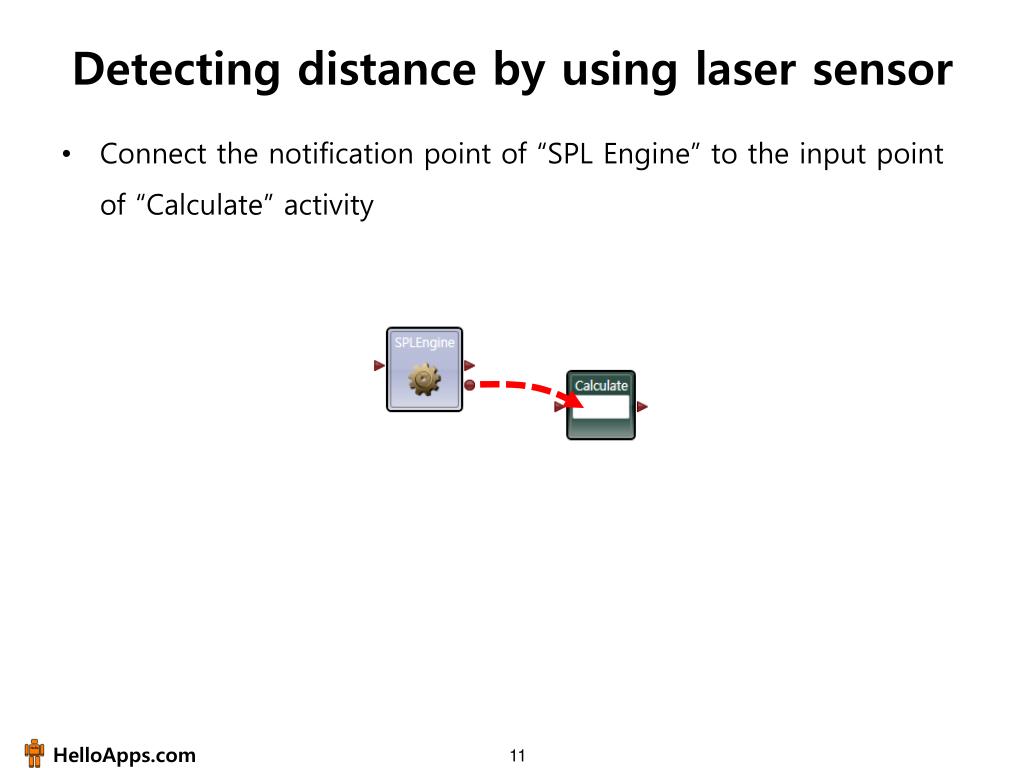 Detecting distance by using laser sensor

• Connect the notification point of “SPL Engine” to the input point of “Calculate” activity

SPLEngine

Calculate

HelloApps.com

11